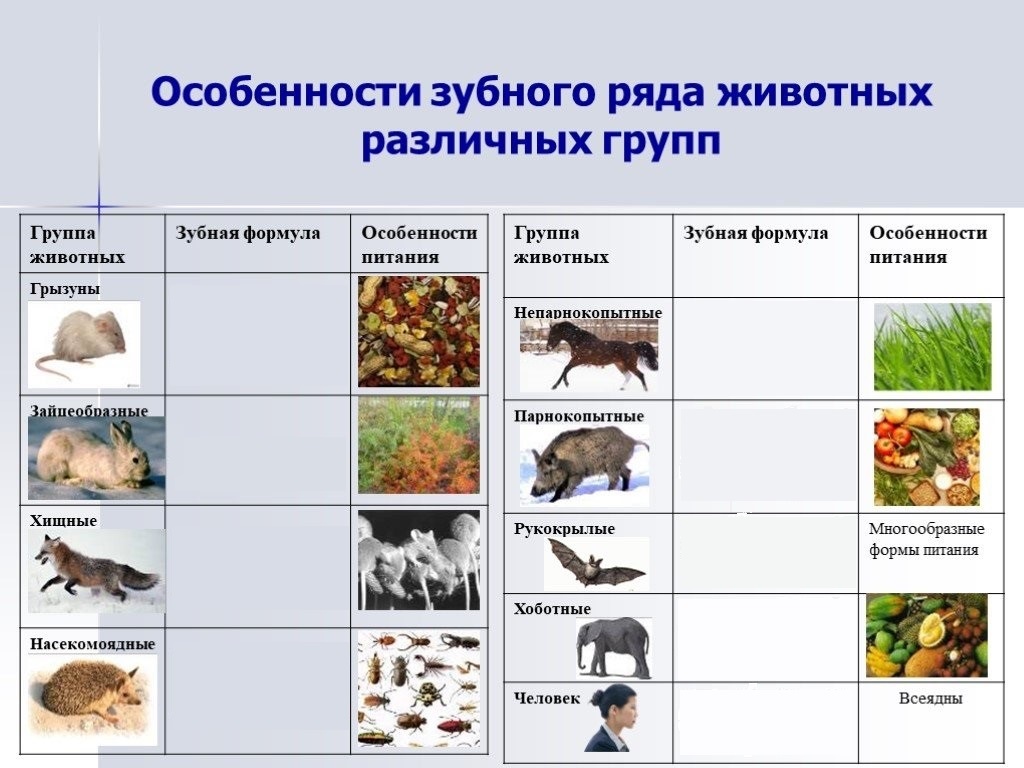 Особенности зубного ряда животных различных групп

| Группа животных | Зубная формула | Особенности питания |
|---|---|---|
| Грызуны | | |
| Зайцеобразные | | |
| Хищные | | |
| Насекомоядные | | |

| Группа животных | Зубная формула | Особенности питания |
|---|---|---|
| Непарнокопытные | | |
| Парнокопытные | | |
| Рукокрылые | | Многообразные формы питания |
| Хоботные | | |
| Человек | | Всеядны |